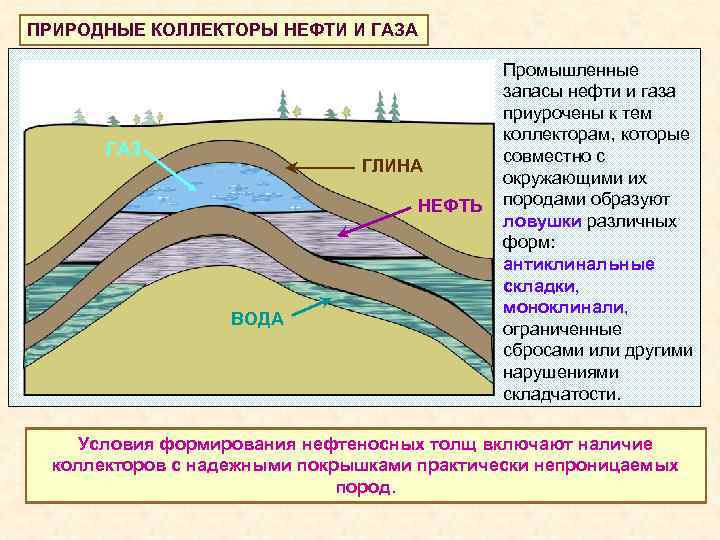 ПРИРОДНЫЕ КОЛЛЕКТОРЫ НЕФТИ И ГАЗА

ГАЗ

ГЛИНА

НЕФТЬ

ВОДА

Промышленные запасы нефти и газа приурочены к тем коллекторам, которые совместно с окружающими их породами образуют ловушки различных форм: антиклинальные складки, моноклинали, ограниченные сбросами или другими нарушениями складчатости.

Условия формирования нефтеносных толщ включают наличие коллекторов с надежными покрышками практически непроницаемых пород.